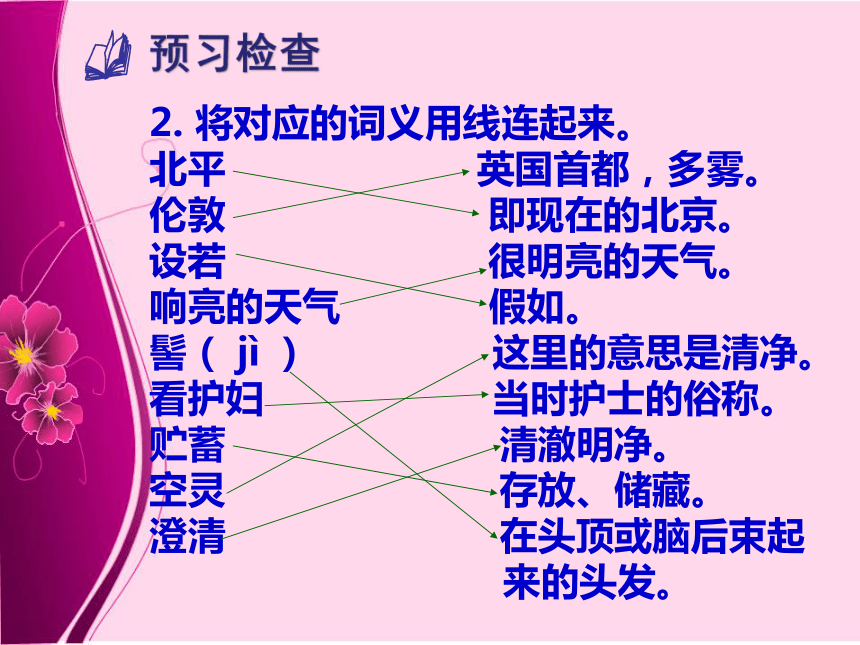 预习检查

2. 将对应的词义用线连起来。

北平
伦敦
设若
响亮的天气
髻（ jì ）
看护妇
贮蓄
空灵
澄清

英国首都，多雾。
即现在的北京。
很明亮的天气。
假如。
这里的意思是清净。
当时护士的俗称。
清澈明净。
存放、储藏。
在头顶或脑后束起来的头发。